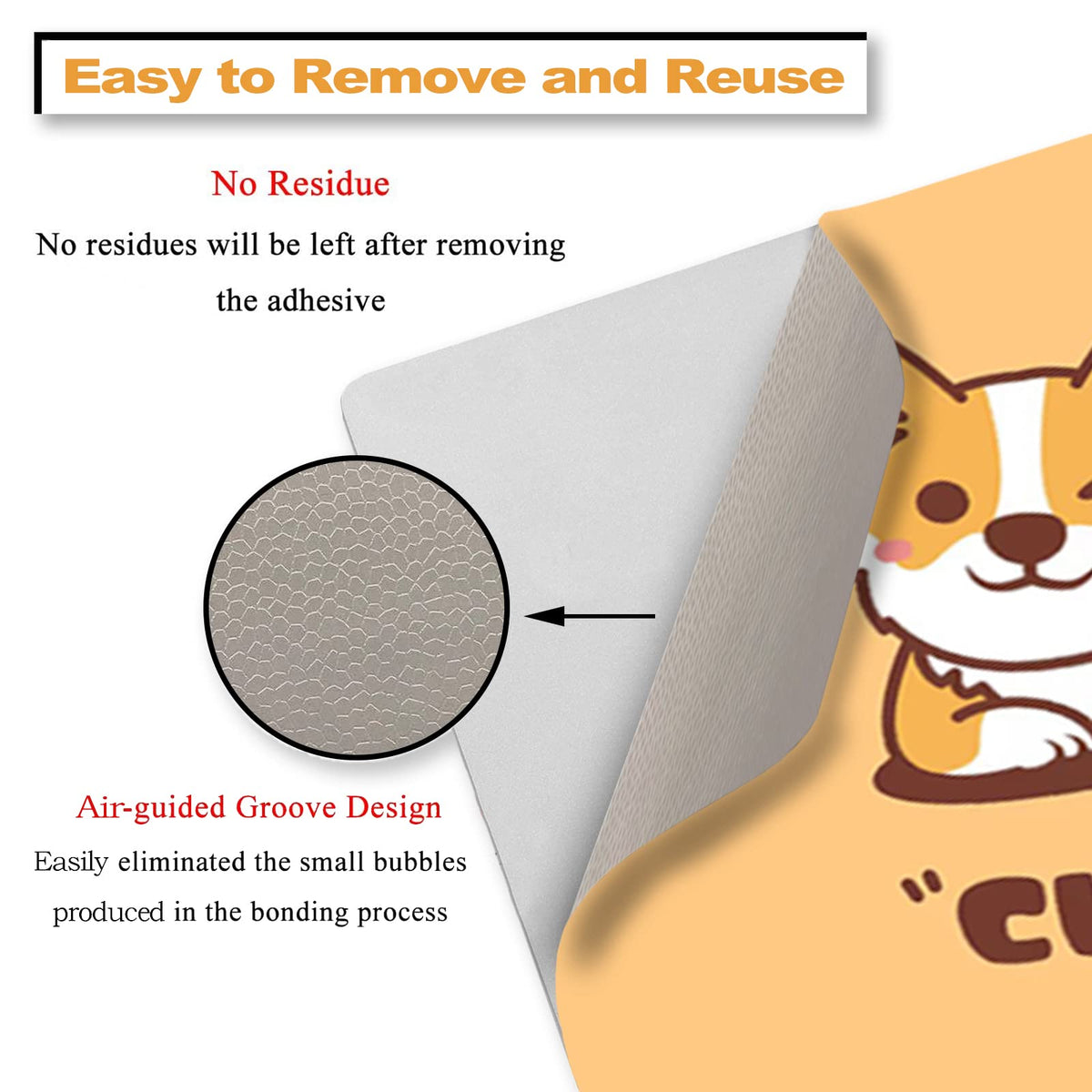 Easy to Remove and Reuse

No Residue

No residues will be left after removing the adhesive

Air-guided Groove Design

Easily eliminated the small bubbles produced in the bonding process

"CU